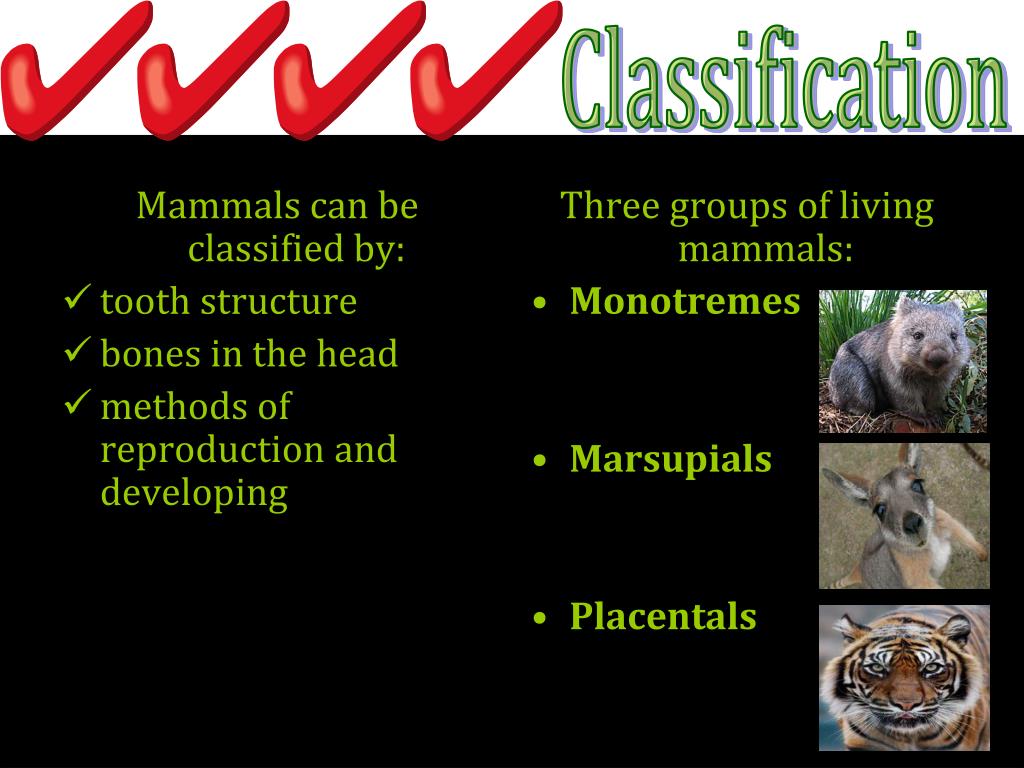 Classification

Mammals can be classified by:
✓ tooth structure
✓ bones in the head
✓ methods of reproduction and developing

Three groups of living mammals:
• Monotremes
• Marsupials
• Placentals